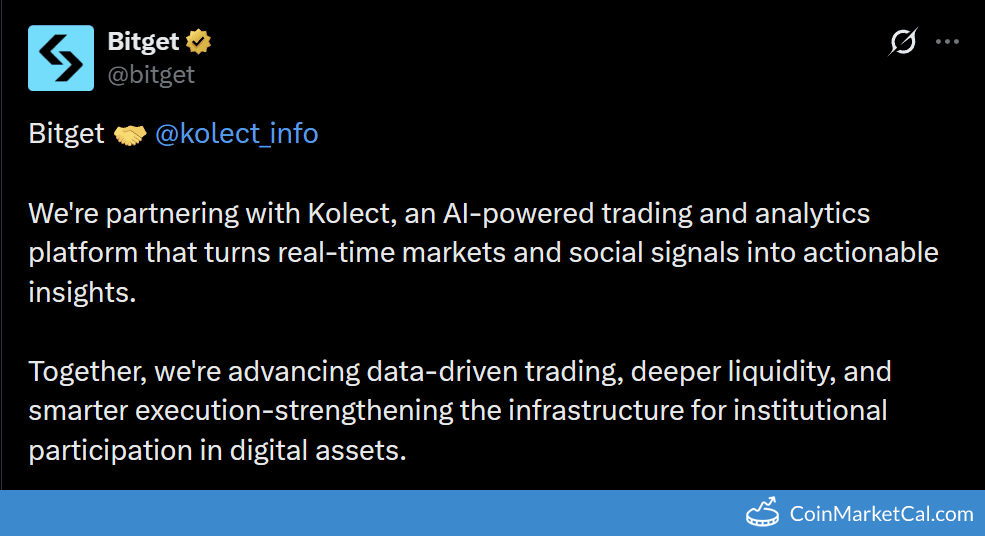 Bitget
@bitget

Bitget 🤝 @kolect_info

We're partnering with Kolect, an AI-powered trading and analytics platform that turns real-time markets and social signals into actionable insights.

Together, we're advancing data-driven trading, deeper liquidity, and smarter execution-strengthening the infrastructure for institutional participation in digital assets.

CoinMarketCal.com